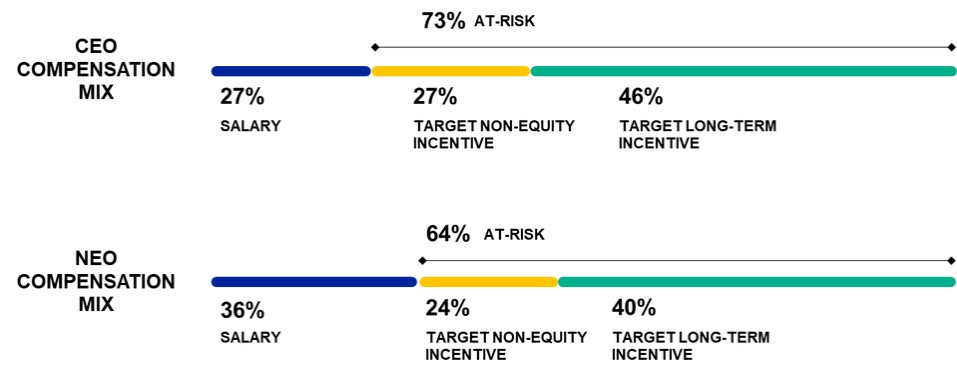 CEO COMPENSATION MIX

73% AT-RISK

27%
SALARY

27%
TARGET NON-EQUITY INCENTIVE

46%
TARGET LONG-TERM INCENTIVE

NEO COMPENSATION MIX

64% AT-RISK

36%
SALARY

24%
TARGET NON-EQUITY INCENTIVE

40%
TARGET LONG-TERM INCENTIVE